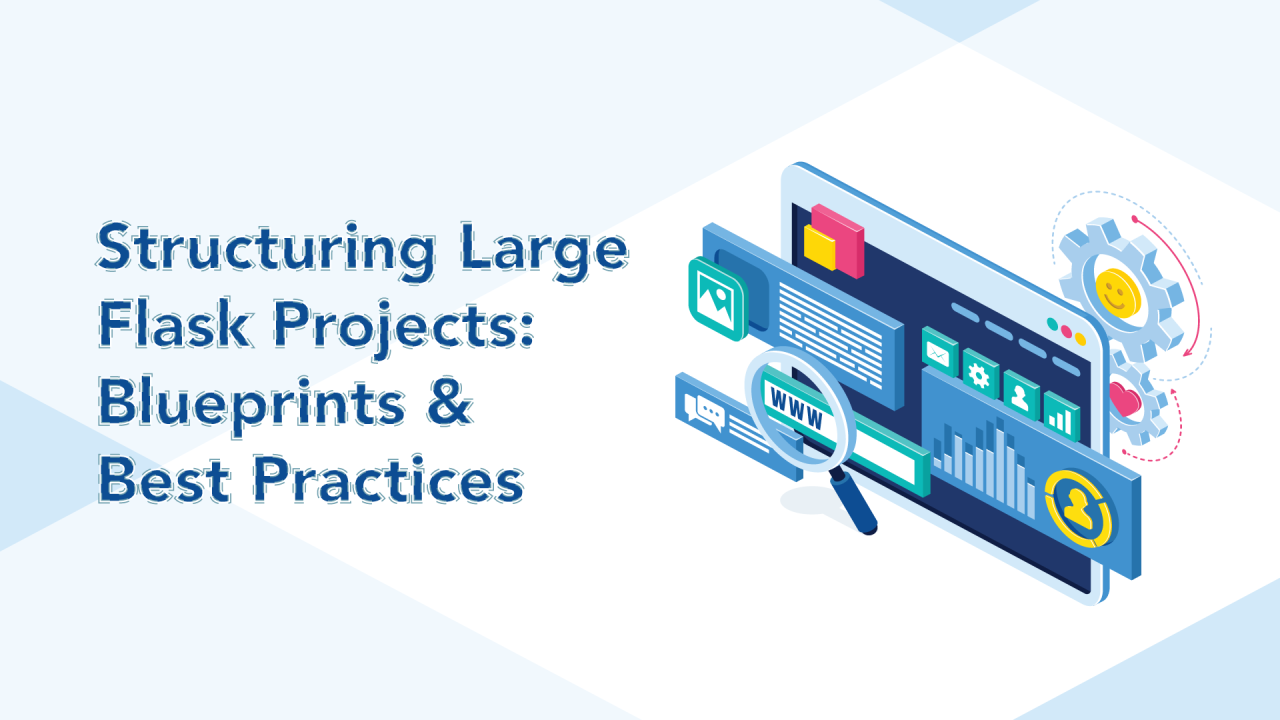 Structuring Large Flask Projects: Blueprints & Best Practices

WWW